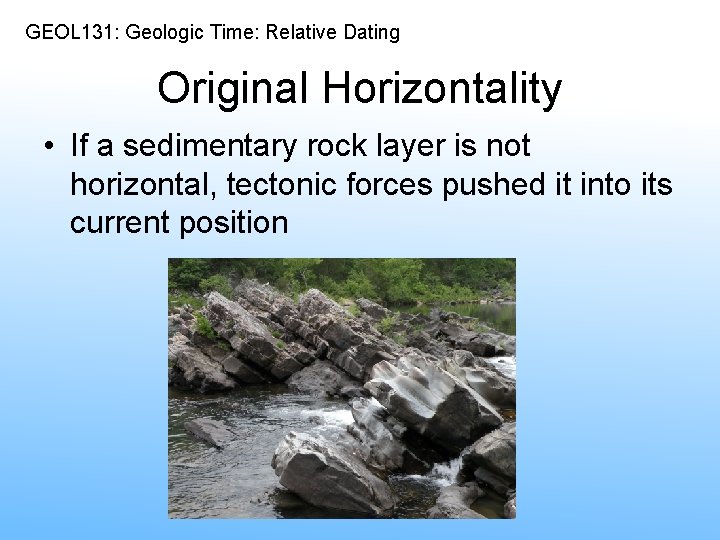 GEOL131: Geologic Time: Relative Dating

Original Horizontality

• If a sedimentary rock layer is not horizontal, tectonic forces pushed it into its current position